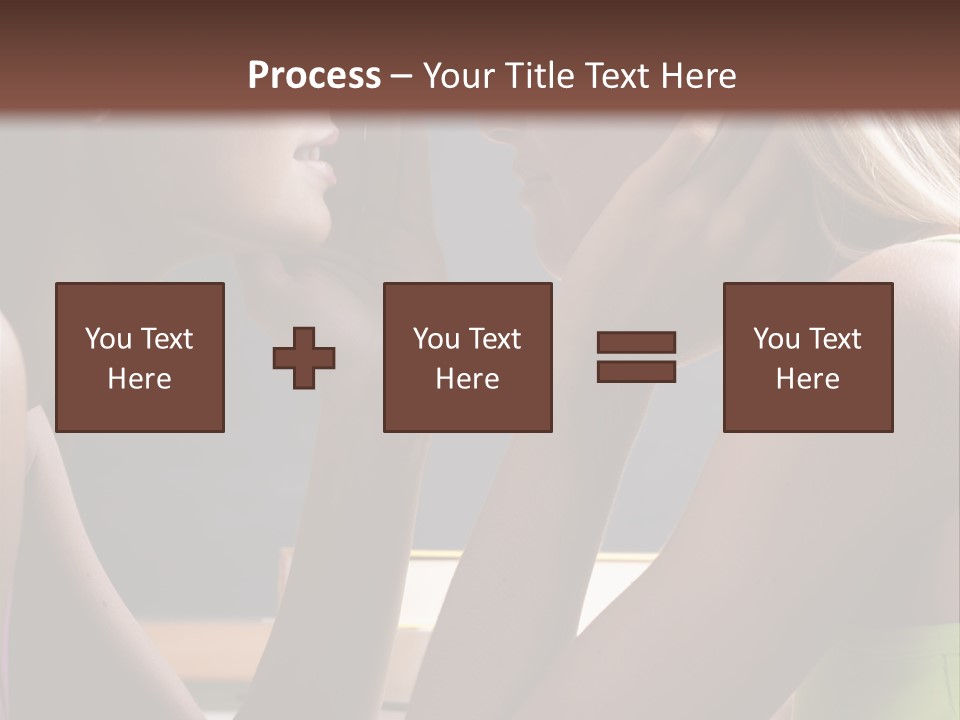 Process – Your Title Text Here

You Text Here

You Text Here

You Text Here